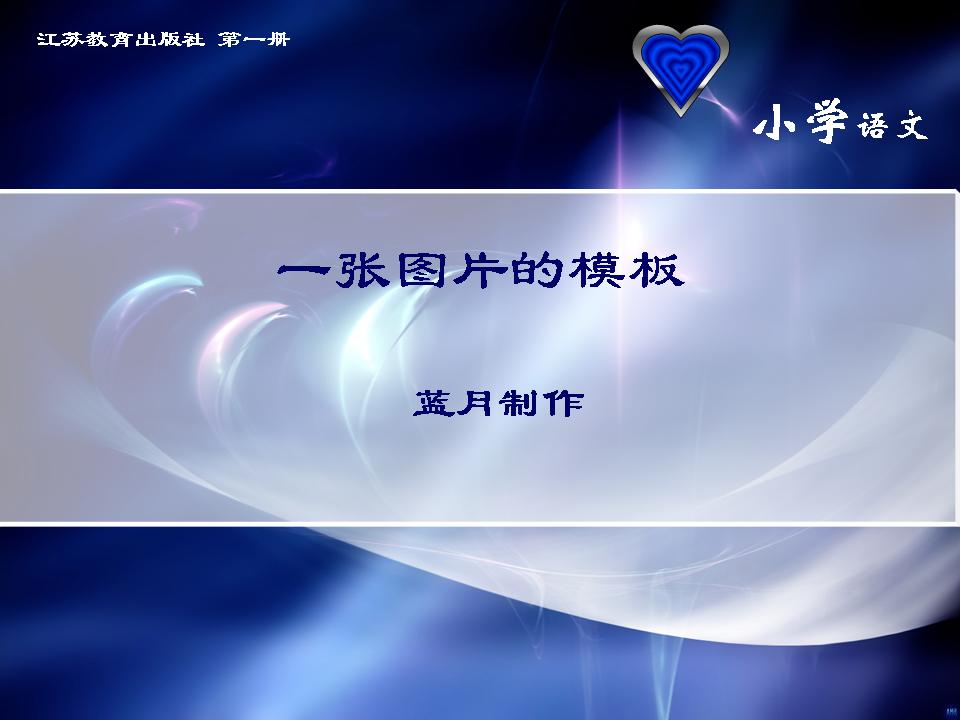 江苏教育出版社 第一册

小学语文

一张图片的模板

蓝月制作